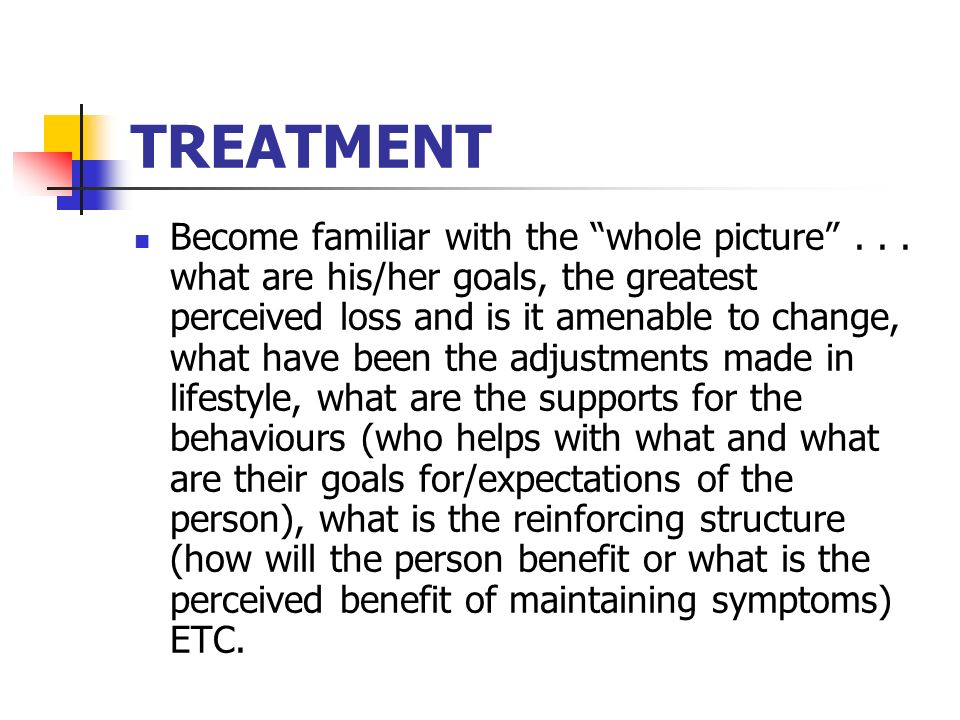 TREATMENT

Become familiar with the “whole picture” . . . what are his/her goals, the greatest perceived loss and is it amenable to change, what have been the adjustments made in lifestyle, what are the supports for the behaviours (who helps with what and what are their goals for/expectations of the person), what is the reinforcing structure (how will the person benefit or what is the perceived benefit of maintaining symptoms) ETC.